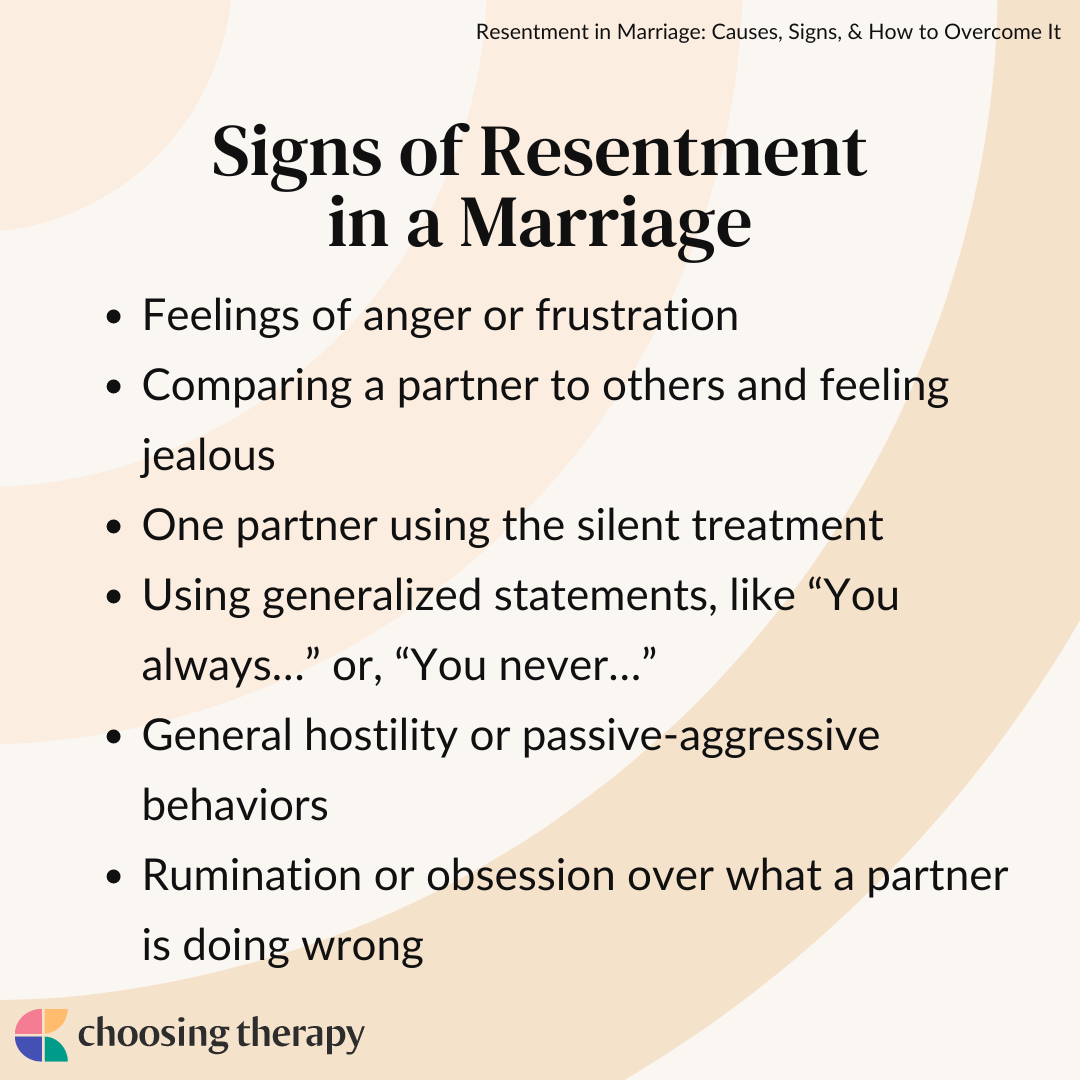 Resentment in Marriage: Causes, Signs, & How to Overcome It

Signs of Resentment in a Marriage

- Feelings of anger or frustration
- Comparing a partner to others and feeling jealous
- One partner using the silent treatment
- Using generalized statements, like “You always…” or, “You never…”
- General hostility or passive-aggressive behaviors
- Rumination or obsession over what a partner is doing wrong

choosing therapy